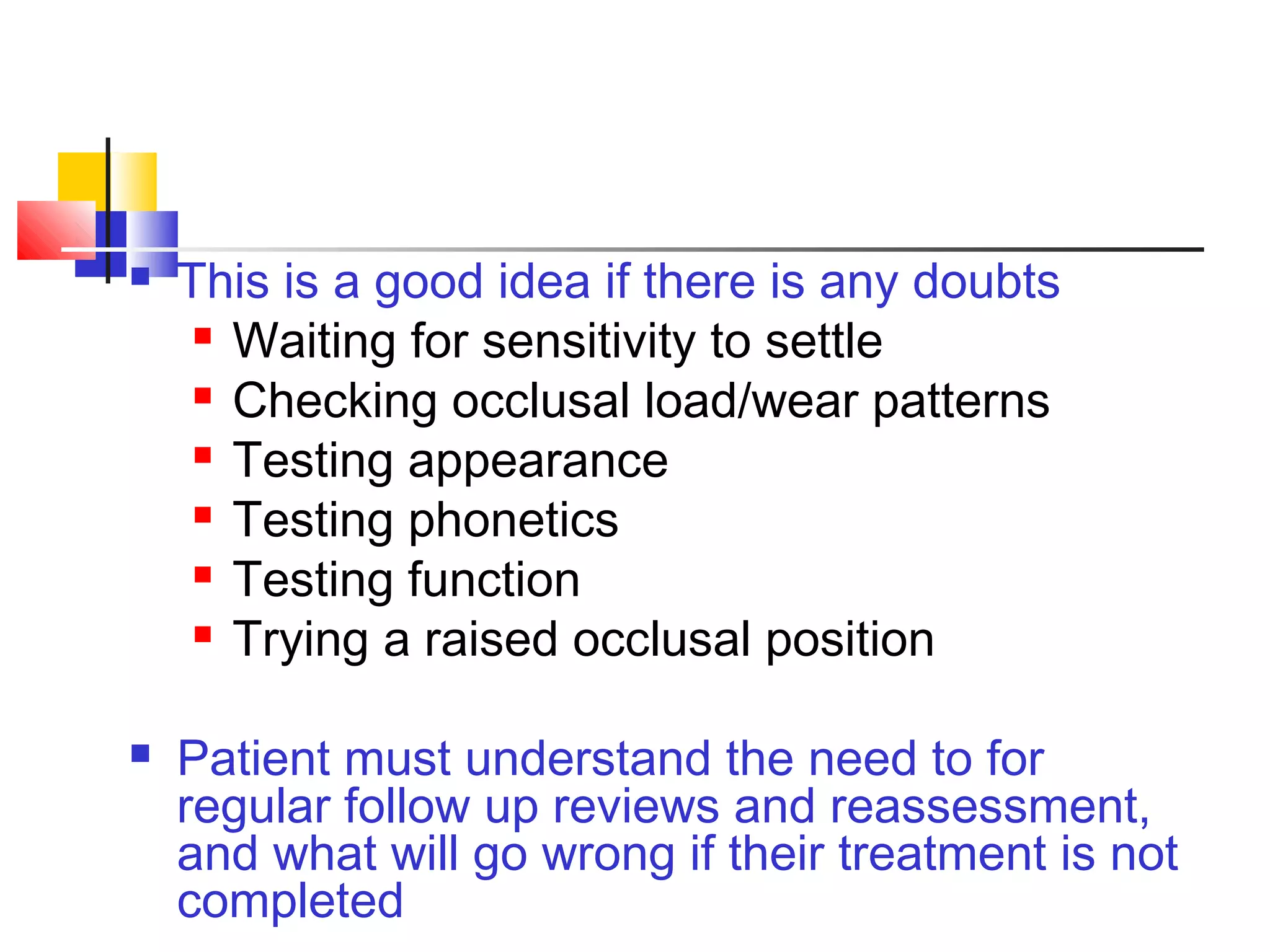 This is a good idea if there is any doubts

Waiting for sensitivity to settle

Checking occlusal load/wear patterns

Testing appearance

Testing phonetics

Testing function

Trying a raised occlusal position

Patient must understand the need to for regular follow up reviews and reassessment, and what will go wrong if their treatment is not completed